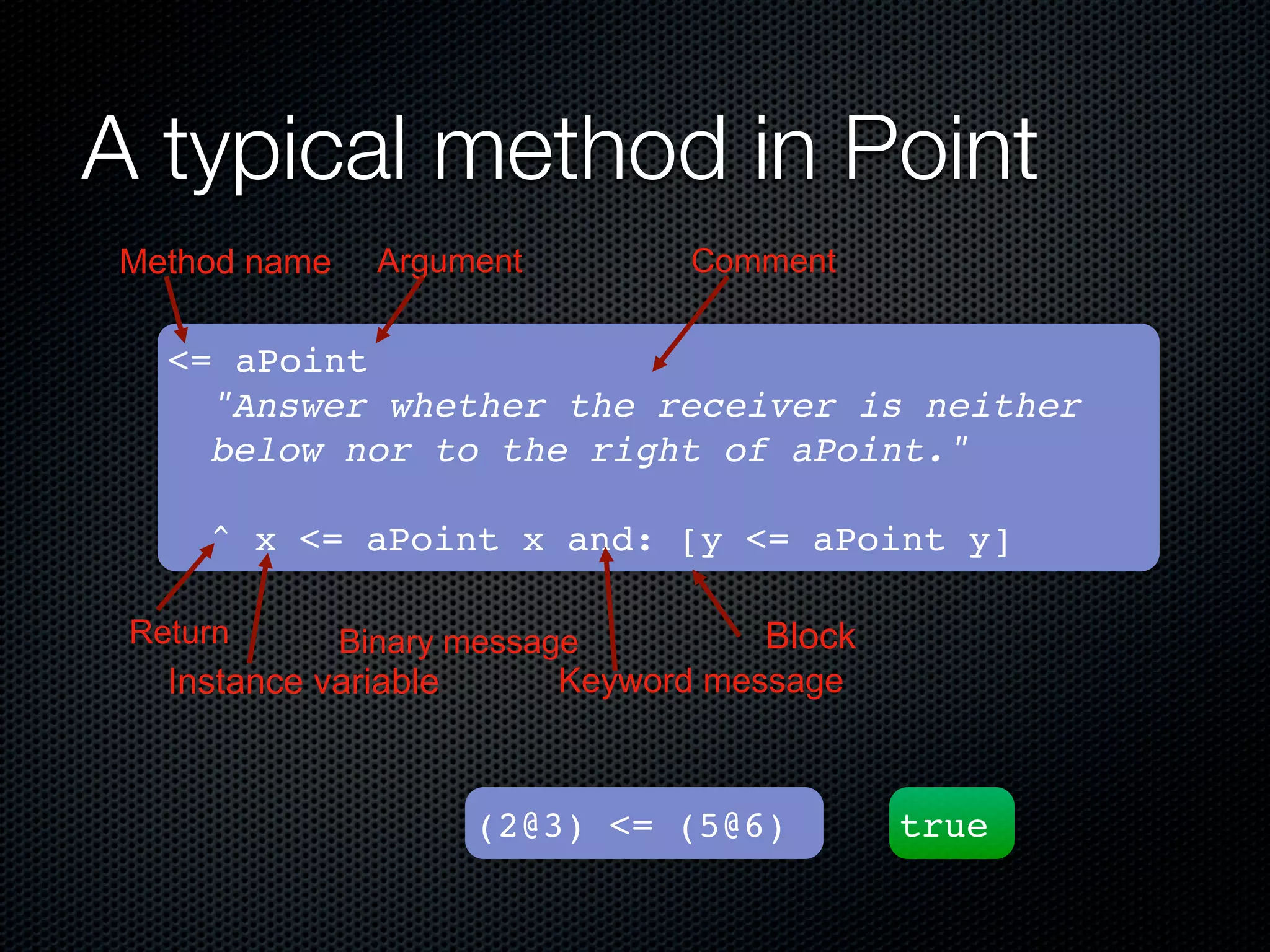 A typical method in Point

Method name

Argument

Comment

<= aPoint
"Answer whether the receiver is neither below nor to the right of aPoint."

^ x <= aPoint x and: [y <= aPoint y]

Return

Binary message

Block

Instance variable

Keyword message

(2@3) <= (5@6)

true